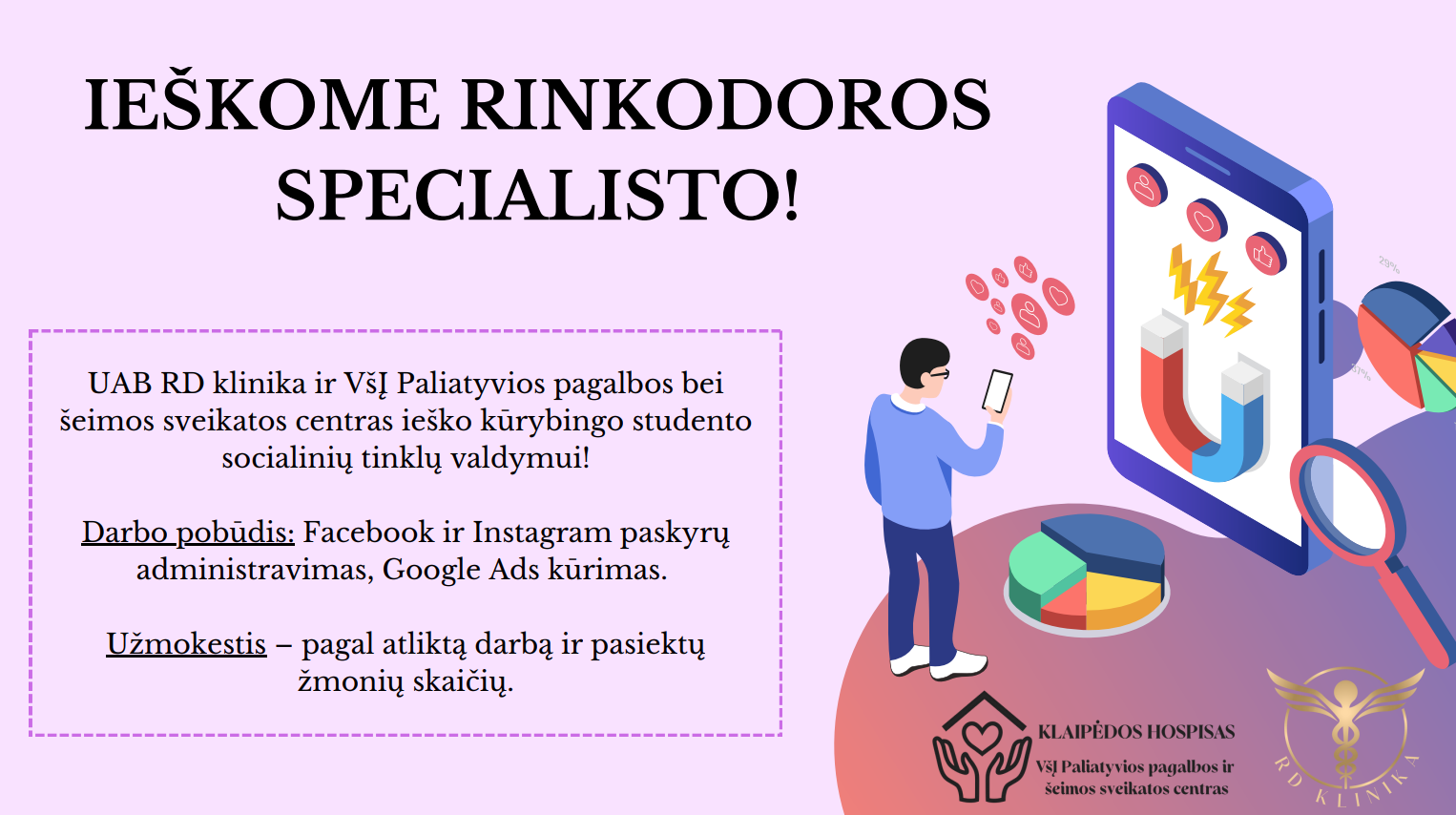 IEŠKOME RINKODOROS SPECIALISTO!

UAB RD klinika ir VšĮ Paliatyvios pagalbos bei šeimos sveikatos centras ieško kūrybingo studento socialinių tinklų valdymui!

Darbo pobūdis: Facebook ir Instagram paskyrų administravimas, Google Ads kūrimas.

Užmokestis – pagal atliktą darbą ir pasiektų žmonių skaičių.

29%

KLAIPĖDOS HOSPISAS
VšĮ Paliatyvios pagalbos ir šeimos sveikatos centras

RD KLINIKA